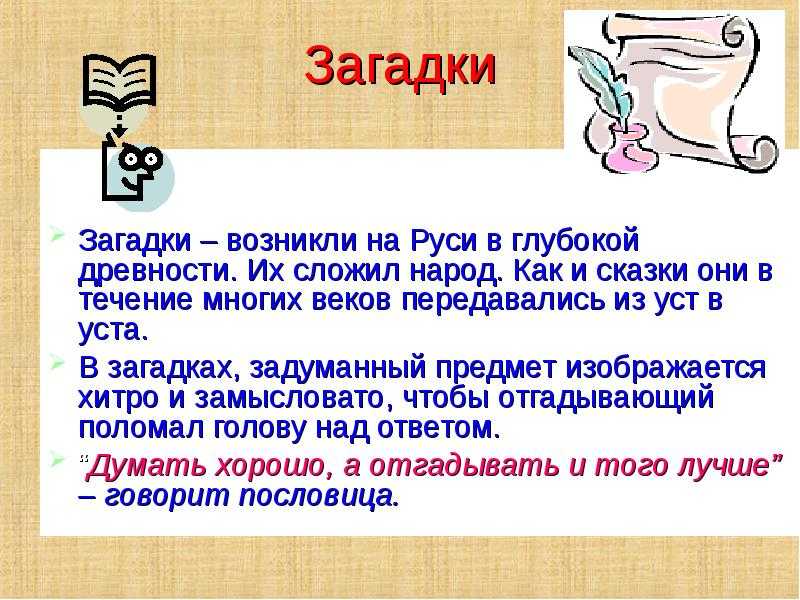 Загадки

Загадки – возникли на Руси в глубокой древности. Их сложил народ. Как и сказки они в течение многих веков передавались из уст в уста.

В загадках, задуманный предмет изображается хитро и замысловато, чтобы отгадывающий поломал голову над ответом.

"Думать хорошо, а отгадывать и того лучше" – говорит пословица.